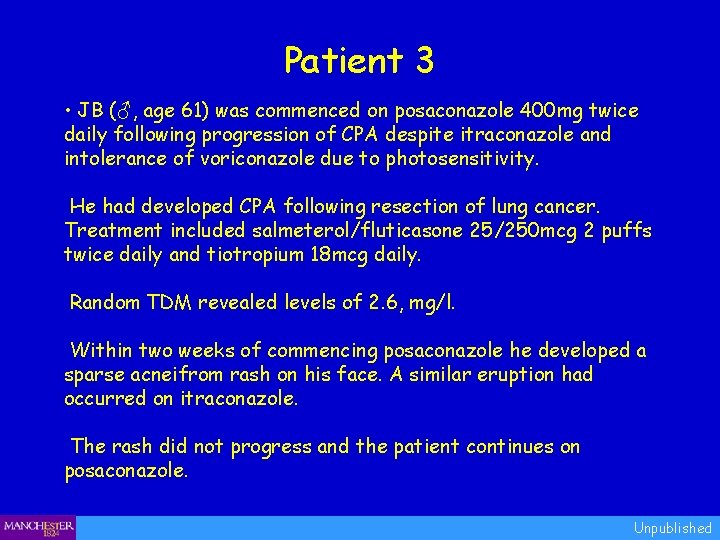 Patient 3

• JB (♂, age 61) was commenced on posaconazole 400mg twice daily following progression of CPA despite itraconazole and intolerance of voriconazole due to photosensitivity.

He had developed CPA following resection of lung cancer. Treatment included salmeterol/fluticasone 25/250mcg 2 puffs twice daily and tiotropium 18mcg daily.

Random TDM revealed levels of 2.6, mg/l.

Within two weeks of commencing posaconazole he developed a sparse acneifrom rash on his face. A similar eruption had occurred on itraconazole.

The rash did not progress and the patient continues on posaconazole.

MANCHESTER 1824

Unpublished